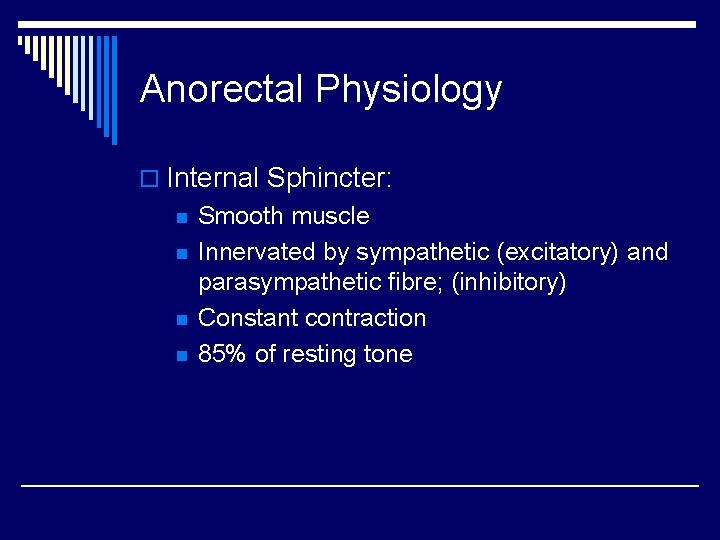 Anorectal Physiology

Internal Sphincter:

Smooth muscle

Innervated by sympathetic (excitatory) and parasympathetic fibre; (inhibitory)

Constant contraction

85% of resting tone